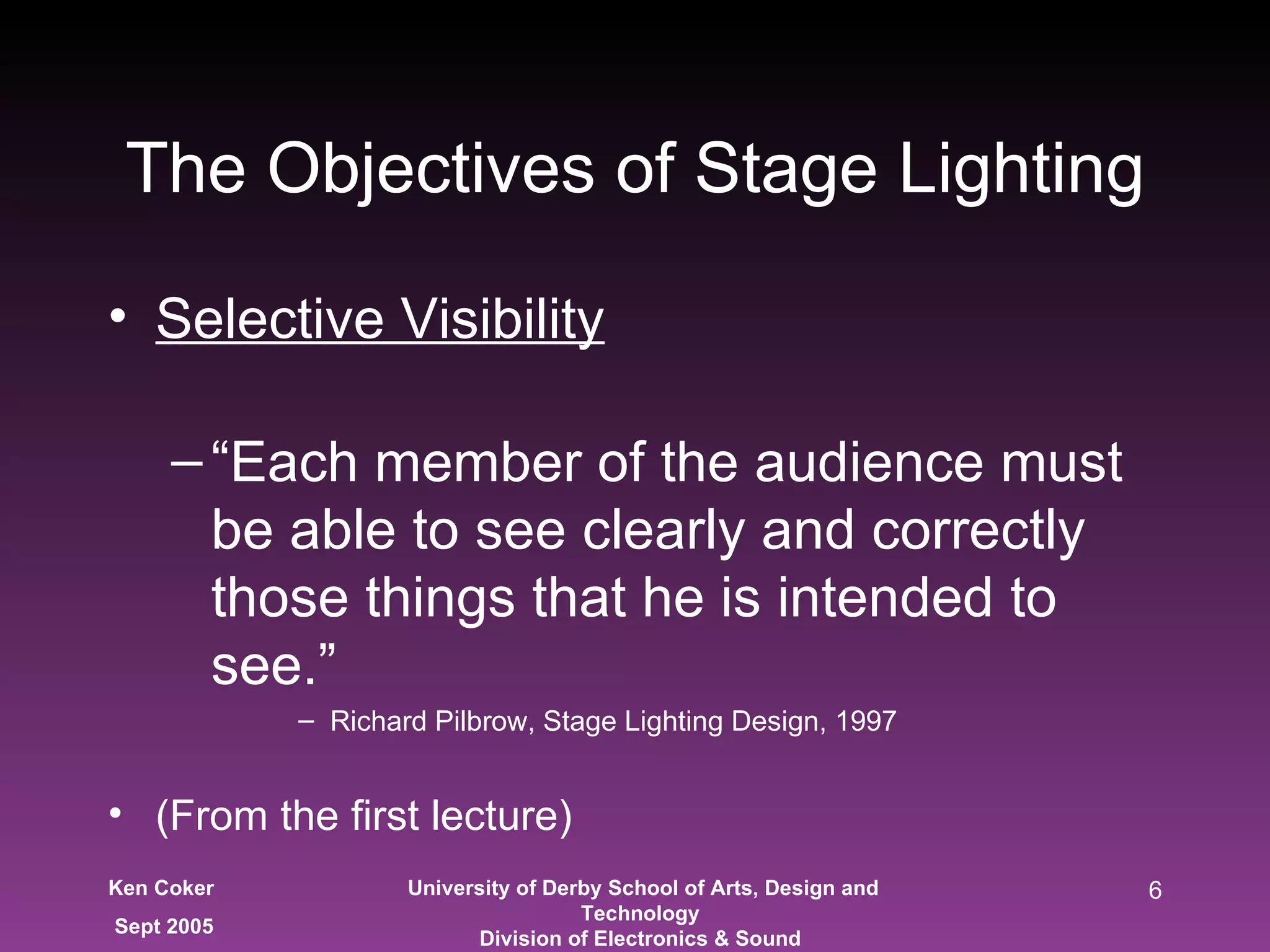 The Objectives of Stage Lighting

• Selective Visibility

– “Each member of the audience must be able to see clearly and correctly those things that he is intended to see.”

– Richard Pilbrow, Stage Lighting Design, 1997

• (From the first lecture)

Ken Coker
Sept 2005

University of Derby School of Arts, Design and Technology
Division of Electronics & Sound

6